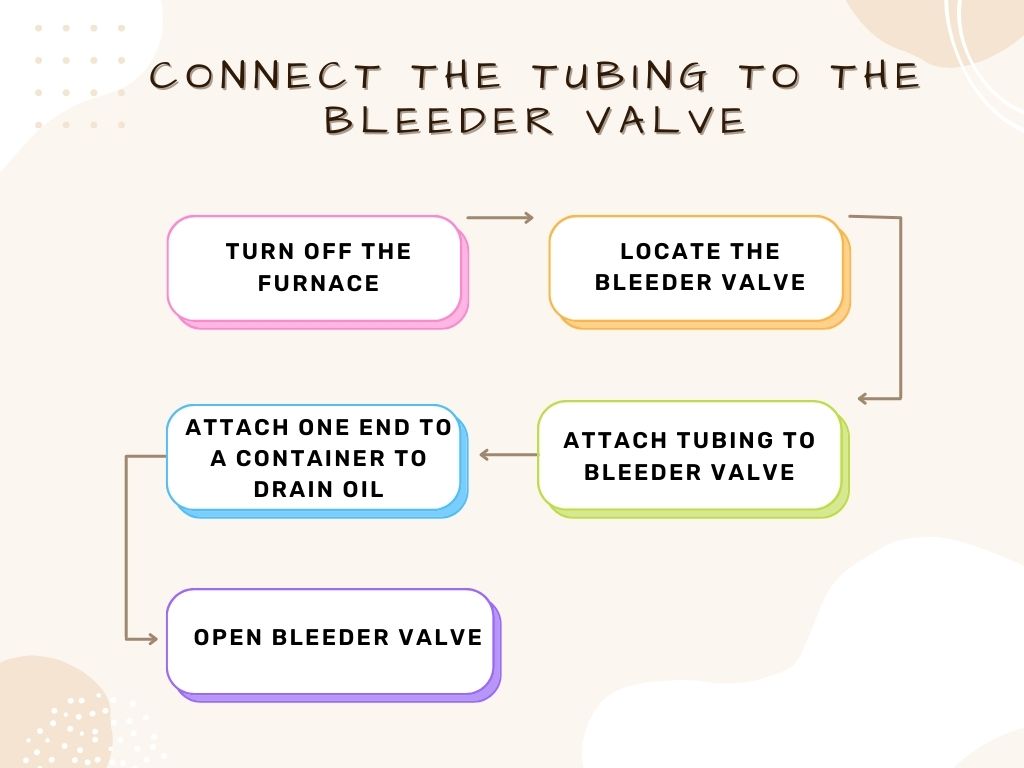 CONNECT THE TUBING TO THE BLEEDER VALVE

TURN OFF THE FURNACE

LOCATE THE BLEEDER VALVE

ATTACH TUBING TO BLEEDER VALVE

ATTACH ONE END TO A CONTAINER TO DRAIN OIL

OPEN BLEEDER VALVE